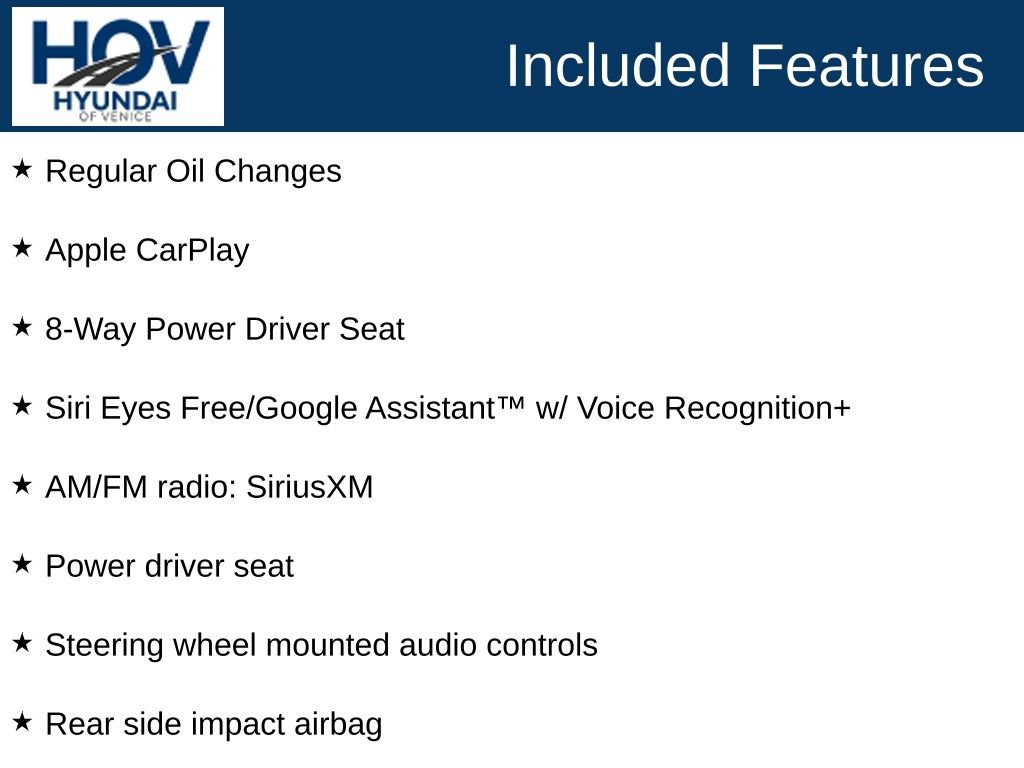 HOV
HYUNDAI
OF VENICE

Included Features

★ Regular Oil Changes

★ Apple CarPlay

★ 8-Way Power Driver Seat

★ Siri Eyes Free/Google Assistant™ w/ Voice Recognition+

★ AM/FM radio: SiriusXM

★ Power driver seat

★ Steering wheel mounted audio controls

★ Rear side impact airbag